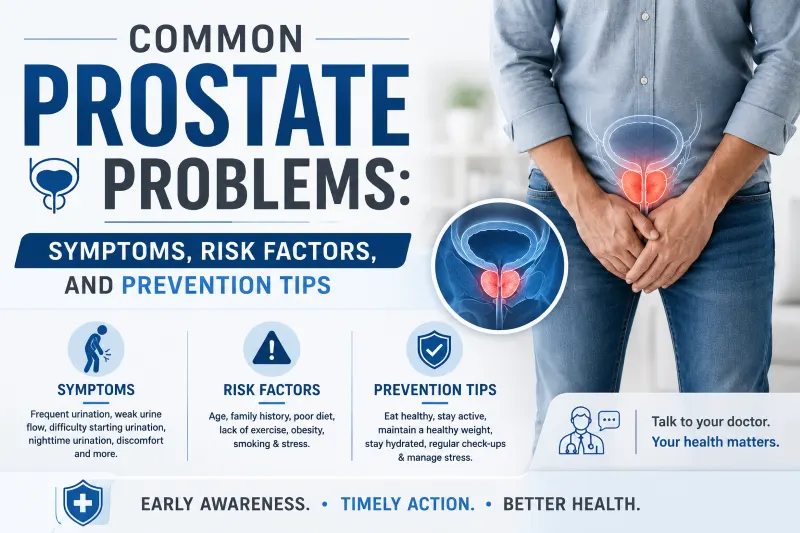 COMMON PROSTATE PROBLEMS:

SYMPTOMS, RISK FACTORS, AND PREVENTION TIPS

SYMPTOMS

Frequent urination, weak urine flow, difficulty starting urination, nighttime urination, discomfort and more.

RISK FACTORS

Age, family history, poor diet, lack of exercise, obesity, smoking & stress.

PREVENTION TIPS

Eat healthy, stay active, maintain a healthy weight, stay hydrated, regular check-ups & manage stress.

Talk to your doctor. Your health matters.

EARLY AWARENESS. • TIMELY ACTION. • BETTER HEALTH.